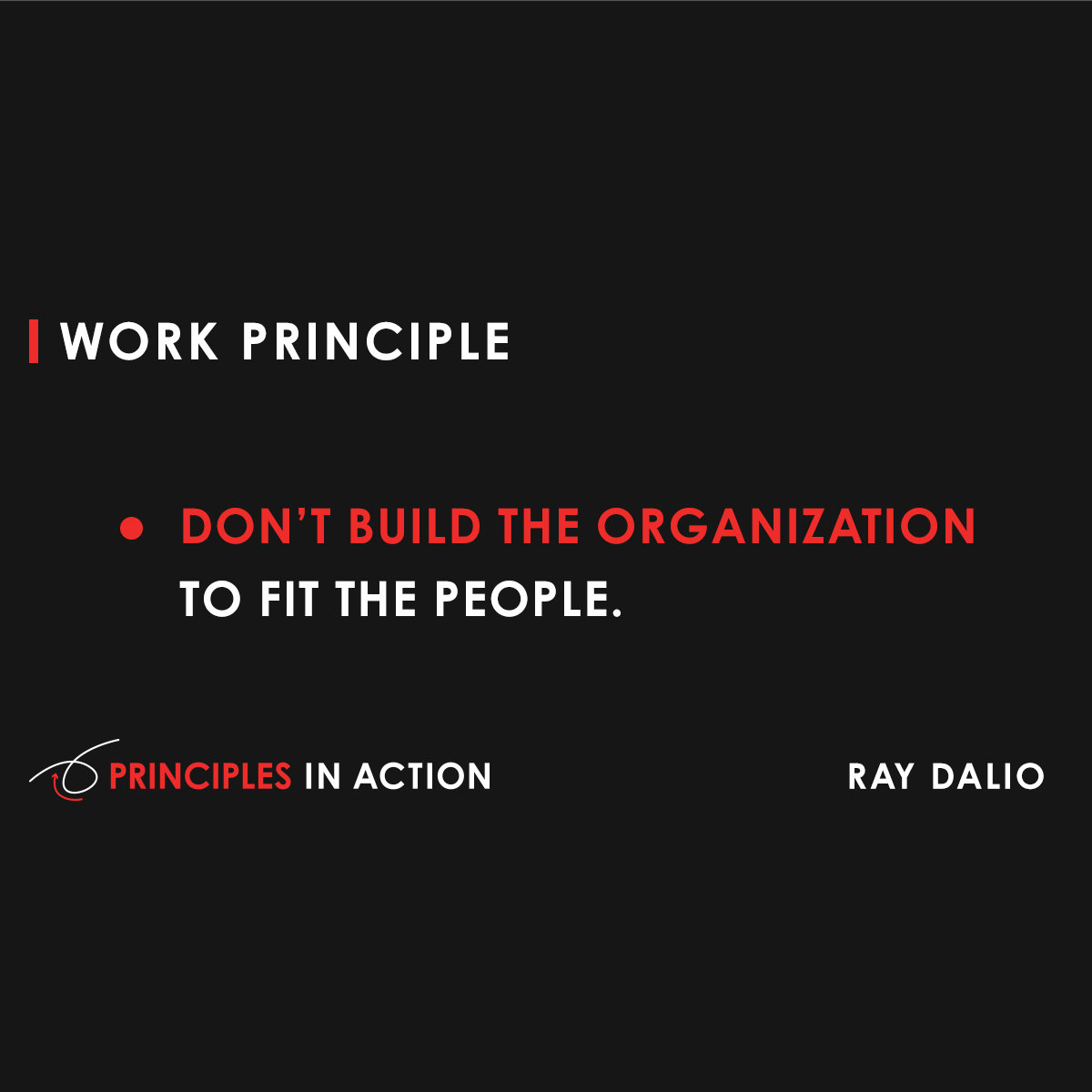 WORK PRINCIPLE

• DON'T BUILD THE ORGANIZATION TO FIT THE PEOPLE.

PRINCIPLES IN ACTION

RAY DALIO